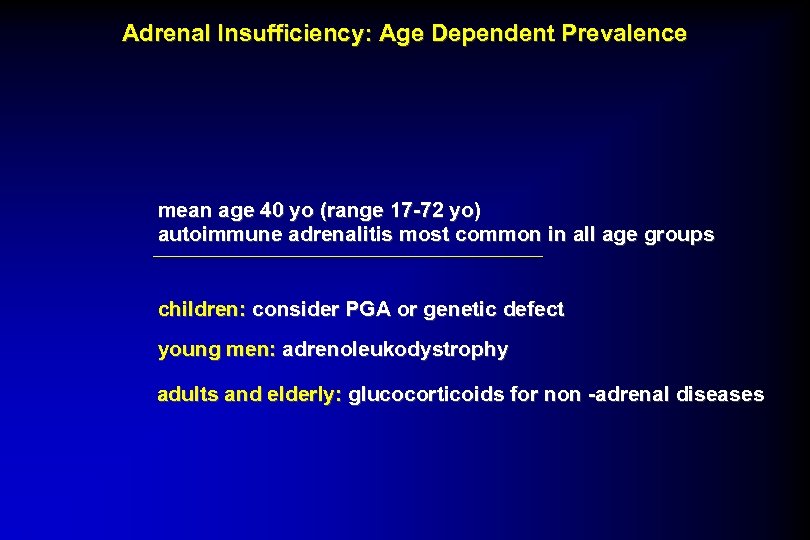 Adrenal Insufficiency: Age Dependent Prevalence

mean age 40 yo (range 17-72 yo)
autoimmune adrenalitis most common in all age groups

children: consider PGA or genetic defect

young men: adrenoleukodystrophy

adults and elderly: glucocorticoids for non -adrenal diseases